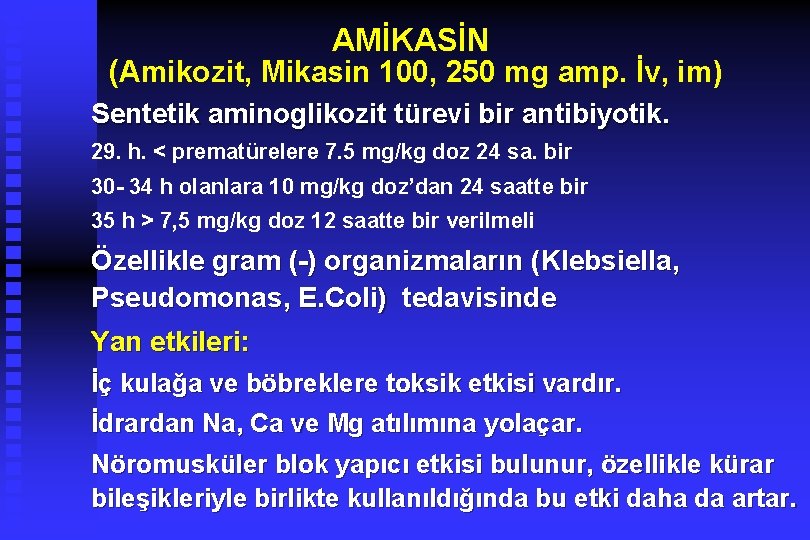 AMİKASİN
(Amikozit, Mikasin 100, 250 mg amp. İv, im)

Sentetik aminoglikozit türevi bir antibiyotik.

29. h. < prematürelere 7.5 mg/kg doz 24 sa. bir

30- 34 h olanlara 10 mg/kg doz'dan 24 saatte bir

35 h > 7,5 mg/kg doz 12 saatte bir verilmeli

Özellikle gram (-) organizmaların (Klebsiella, Pseudomonas, E.Coli) tedavisinde

Yan etkileri:

İç kulağa ve böbreklere toksik etkisi vardır.

İdrardan Na, Ca ve Mg atılımına yolaçar.

Nöromusküler blok yapıcı etkisi bulunur, özellikle kürar bileşikleriyle birlikte kullanıldığında bu etki daha da artar.